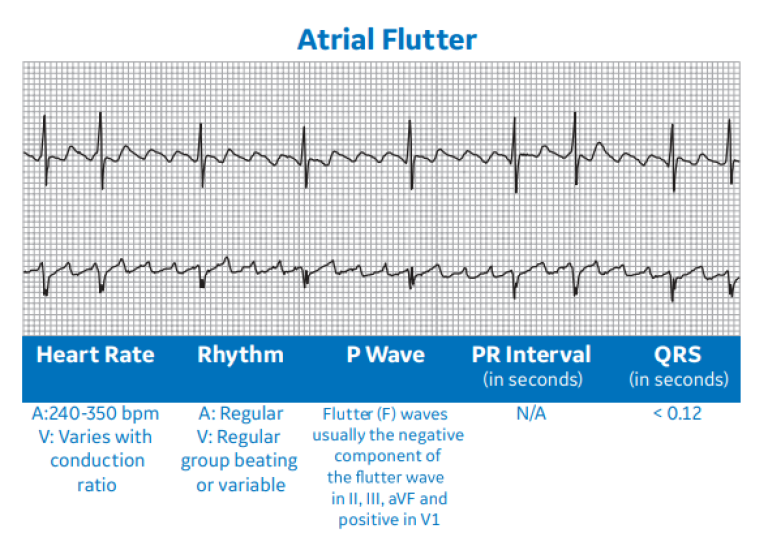 Atrial Flutter

| Heart Rate | Rhythm | P Wave | PR Interval (in seconds) | QRS (in seconds) |
|---|---|---|---|---|
| A:240-350 bpm V: Varies with conduction ratio | A: Regular V: Regular group beating or variable | Flutter (F) waves usually the negative component of the flutter wave in II, III, aVF and positive in V1 | N/A | < 0.12 |